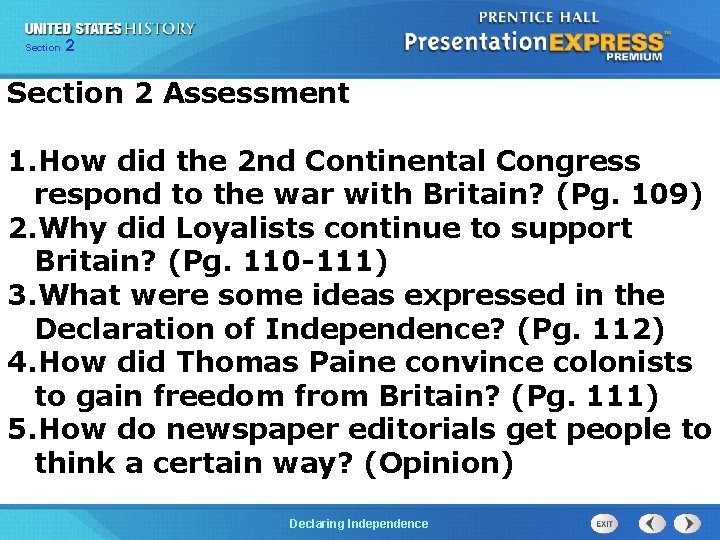 UNITED STATES HISTORY
Section 2

PRENTICE HALL
PresentationEXPRESS™
PREMIUM

Section 2 Assessment

1.How did the 2nd Continental Congress respond to the war with Britain? (Pg. 109)
2.Why did Loyalists continue to support Britain? (Pg. 110-111)
3.What were some ideas expressed in the Declaration of Independence? (Pg. 112)
4.How did Thomas Paine convince colonists to gain freedom from Britain? (Pg. 111)
5.How do newspaper editorials get people to think a certain way? (Opinion)

Declaring Independence

EXIT